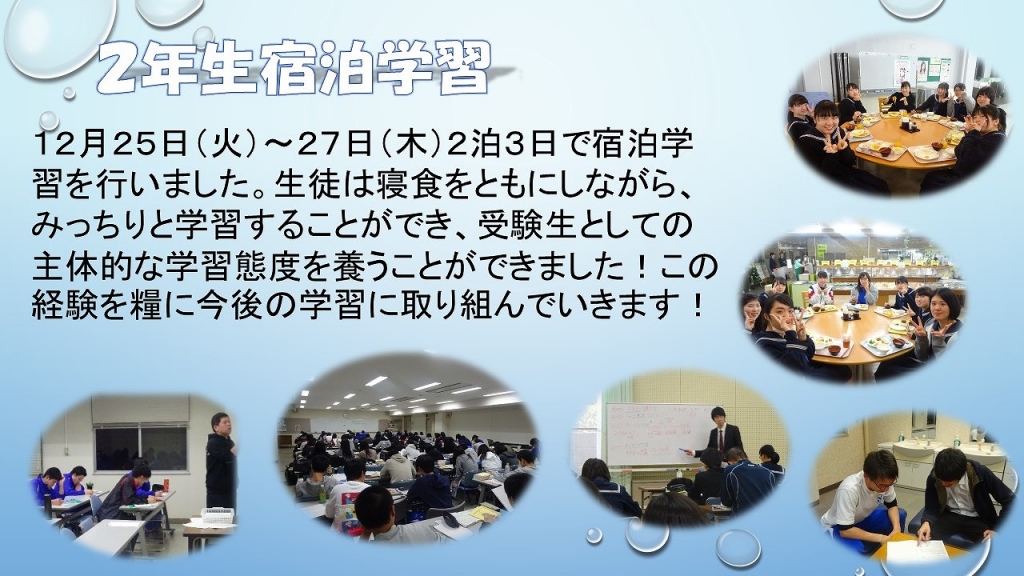 2年生宿泊学習

12月25日（火）～27日（木）2泊3日で宿泊学習を行いました。生徒は寝食をともにしながら、みっちりと学習することができ、受験生としての主体的な学習態度を養うことができました！この経験を糧に今後の学習に取り組んでいきます！